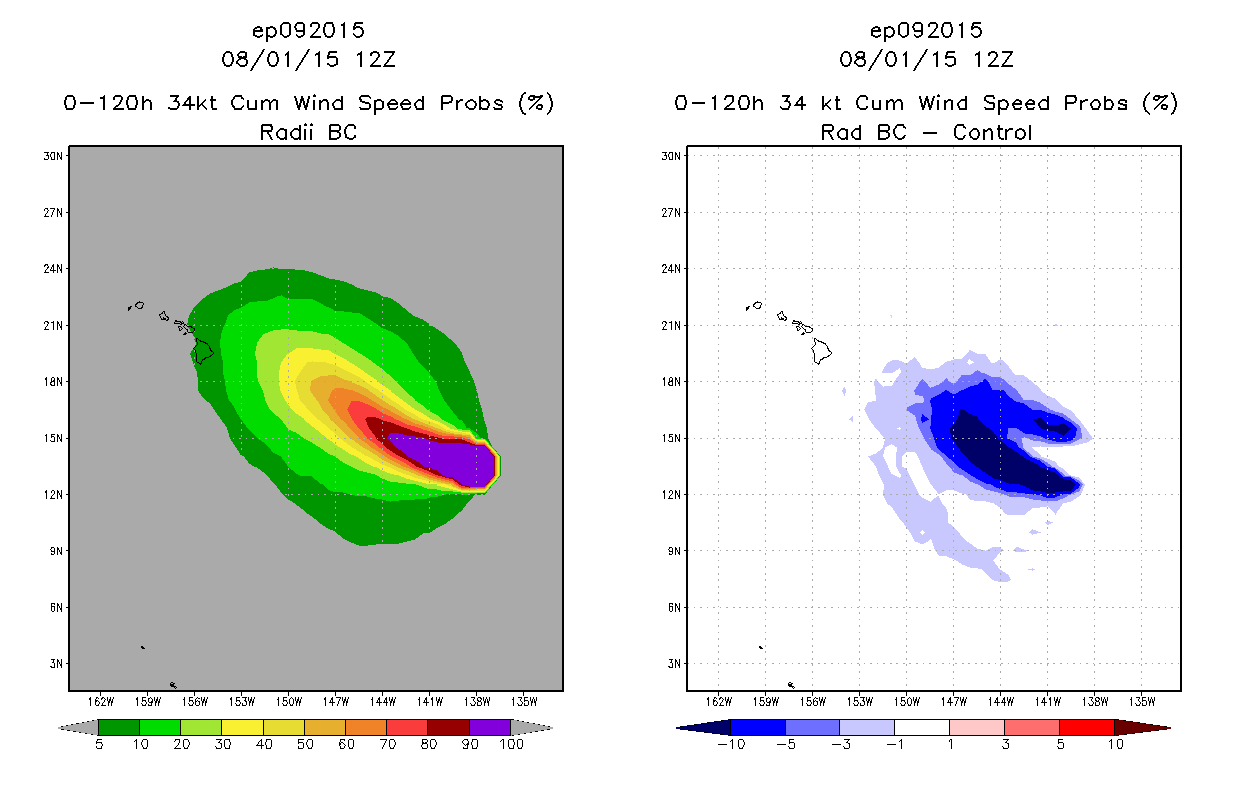 ep092015
08/01/15 12Z
0-120h 34kt Cum Wind Speed Probs (%)
Radii BC

30N
27N
24N
21N
18N
15N
12N
9N
6N
3N

162W 159W 156W 153W 150W 147W 144W 141W 138W 135W

5 10 20 30 40 50 60 70 80 90 100

ep092015
08/01/15 12Z
0-120h 34 kt Cum Wind Speed Probs (%)
Rad BC - Control

30N
27N
24N
21N
18N
15N
12N
9N
6N
3N

162W 159W 156W 153W 150W 147W 144W 141W 138W 135W

-10 -5 -3 -1 1 3 5 10